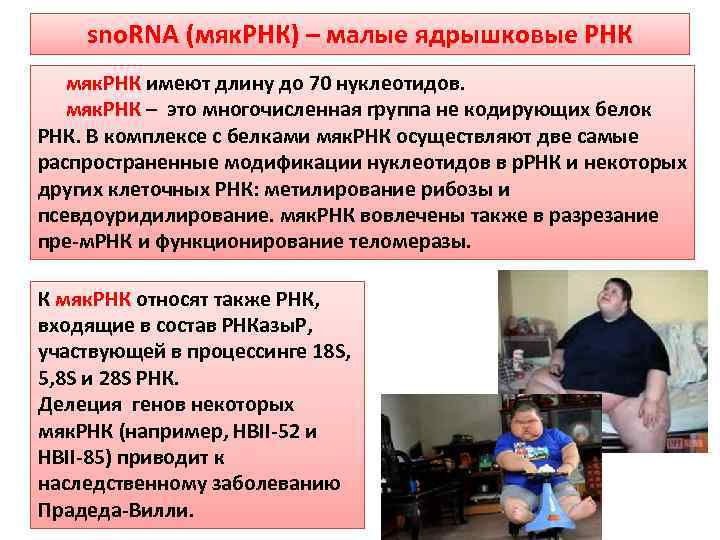 snoRNA (мякРНК) – малые ядрышковые РНК

мякРНК имеют длину до 70 нуклеотидов.

мякРНК – это многочисленная группа не кодирующих белок РНК. В комплексе с белками мякРНК осуществляют две самые распространенные модификации нуклеотидов в рРНК и некоторых других клеточных РНК: метилирование рибозы и псевдоуридилирование. мякРНК вовлечены также в разрезание пре-мРНК и функционирование теломеразы.

К мякРНК относят также РНК, входящие в состав РНКазыР, участвующей в процессинге 18S, 5,8S и 28S РНК.
Делеция генов некоторых мякРНК (например, HBII-52 и HBII-85) приводит к наследственному заболеванию Прадеда-Вилли.